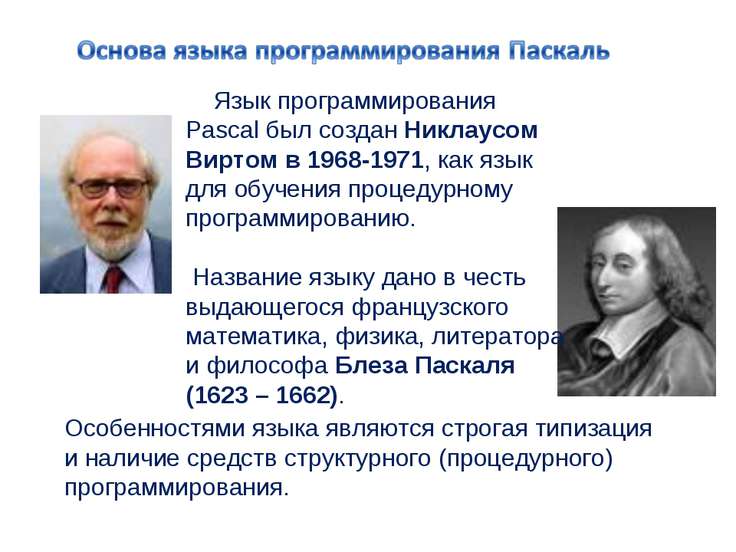 Основа языка программирования Паскаль

Язык программирования Pascal был создан Никлаусом Виртом в 1968-1971, как язык для обучения процедурному программированию.

Название языку дано в честь выдающегося французского математика, физика, литератора и философа Блеза Паскаля (1623 – 1662).

Особенностями языка являются строгая типизация и наличие средств структурного (процедурного) программирования.